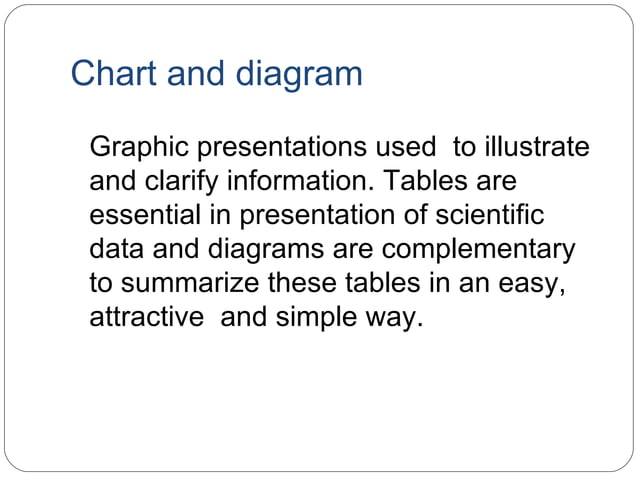 Chart and diagram

Graphic presentations used to illustrate and clarify information. Tables are essential in presentation of scientific data and diagrams are complementary to summarize these tables in an easy, attractive and simple way.